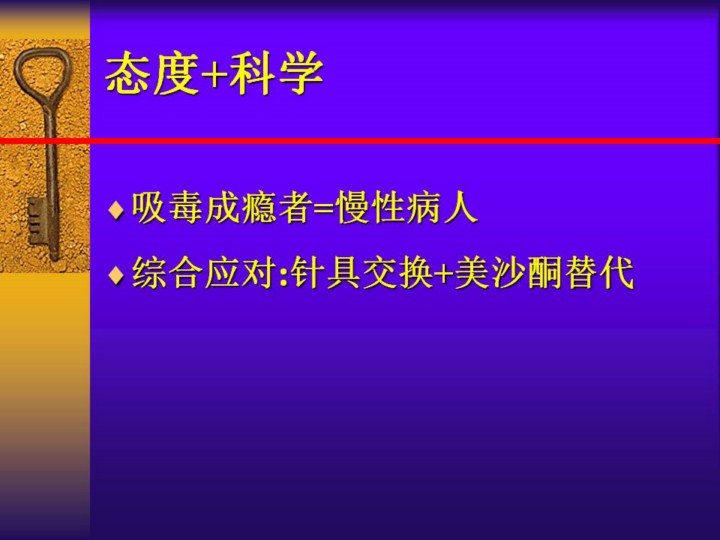 态度+科学

♦ 吸毒成瘾者=慢性病人

♦ 综合应对:针具交换+美沙酮替代